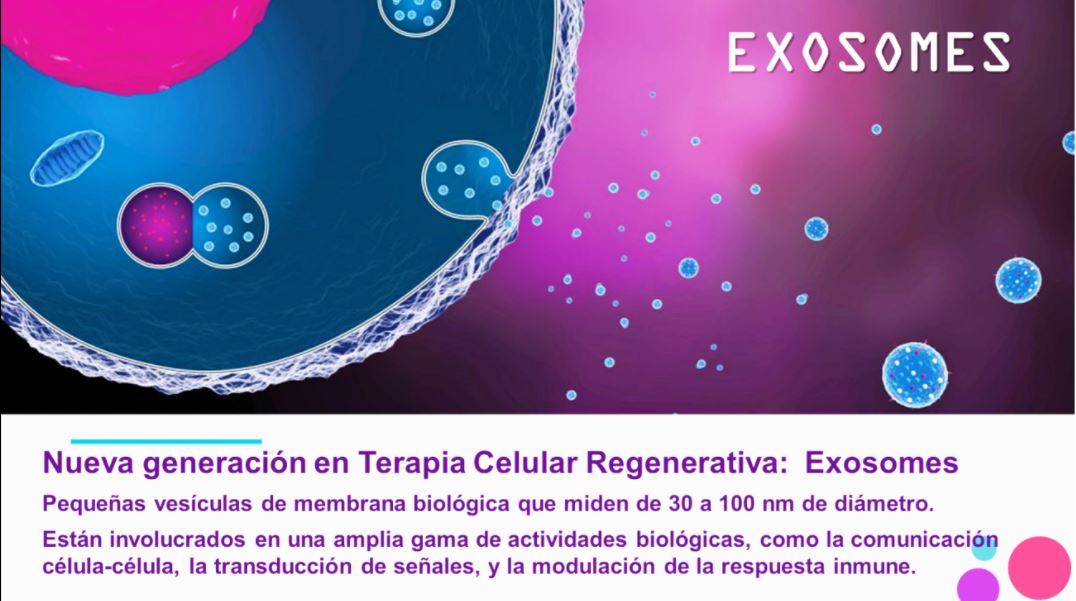 EXOSOMES

Nueva generación en Terapia Celular Regenerativa: Exosomes

Pequeñas vesículas de membrana biológica que miden de 30 a 100 nm de diámetro.

Están involucrados en una amplia gama de actividades biológicas, como la comunicación célula-célula, la transducción de señales, y la modulación de la respuesta inmune.